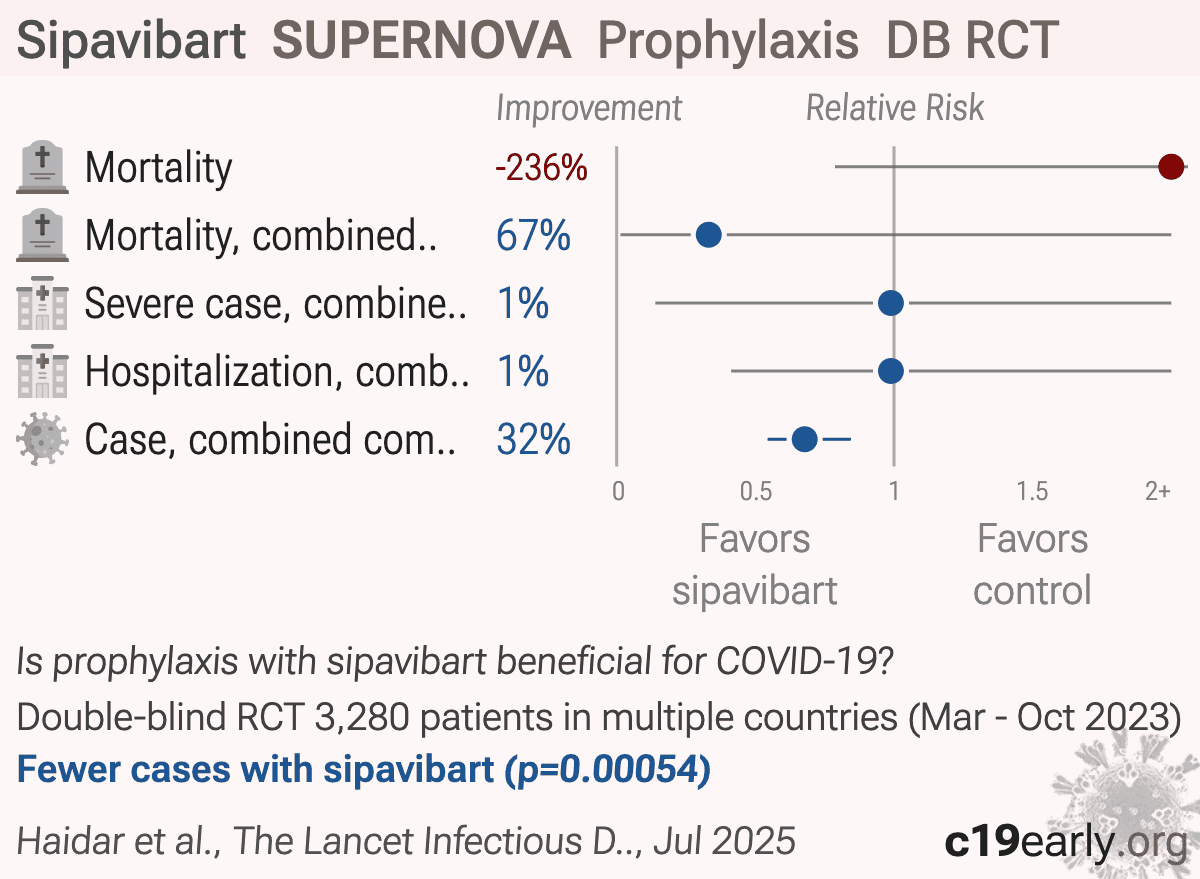 Sipavibart SUPERNOVA Prophylaxis DB RCT

Improvement Relative Risk

Mortality -236%

Mortality, combined.. 67%

Severe case, combine.. 1%

Hospitalization, comb.. 1%

Case, combined com.. 32%

0 0.5 1 1.5 2+

Favors sipavibart

Favors control

Is prophylaxis with sipavibart beneficial for COVID-19?

Double-blind RCT 3,280 patients in multiple countries (Mar - Oct 2023)

Fewer cases with sipavibart (p=0.00054)

Haidar et al., The Lancet Infectious D.., Jul 2025

c19early.org